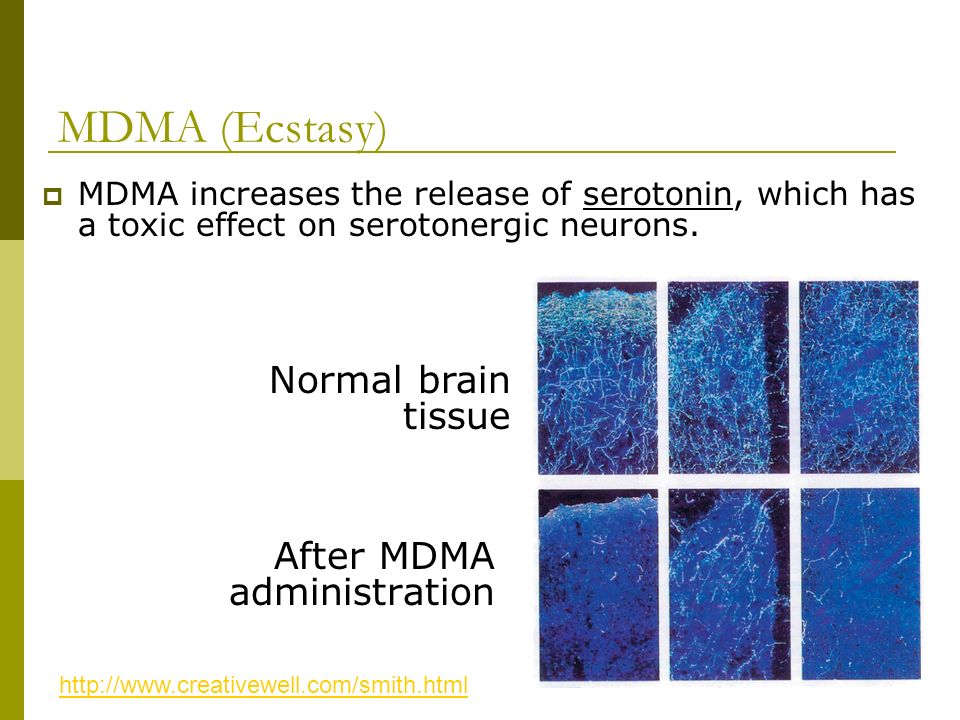 MDMA (Ecstasy)

MDMA increases the release of serotonin, which has a toxic effect on serotonergic neurons.

Normal brain tissue

After MDMA administration

http://www.creativewell.com/smith.html